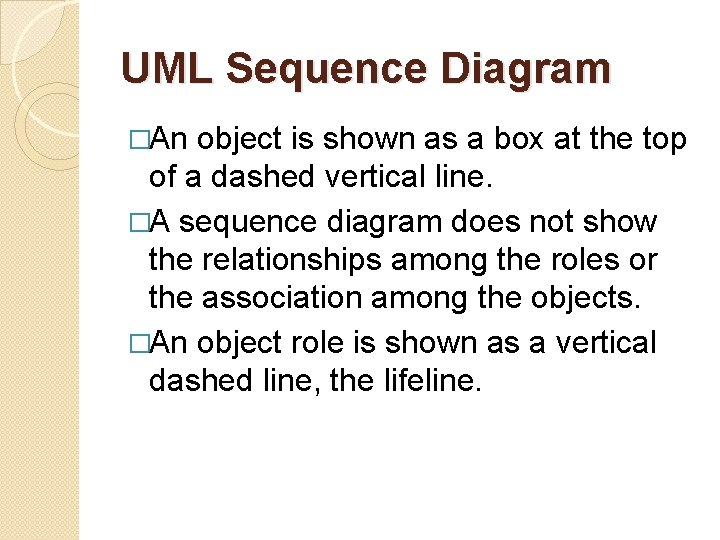 UML Sequence Diagram

□An object is shown as a box at the top of a dashed vertical line.

□A sequence diagram does not show the relationships among the roles or the association among the objects.

□An object role is shown as a vertical dashed line, the lifeline.